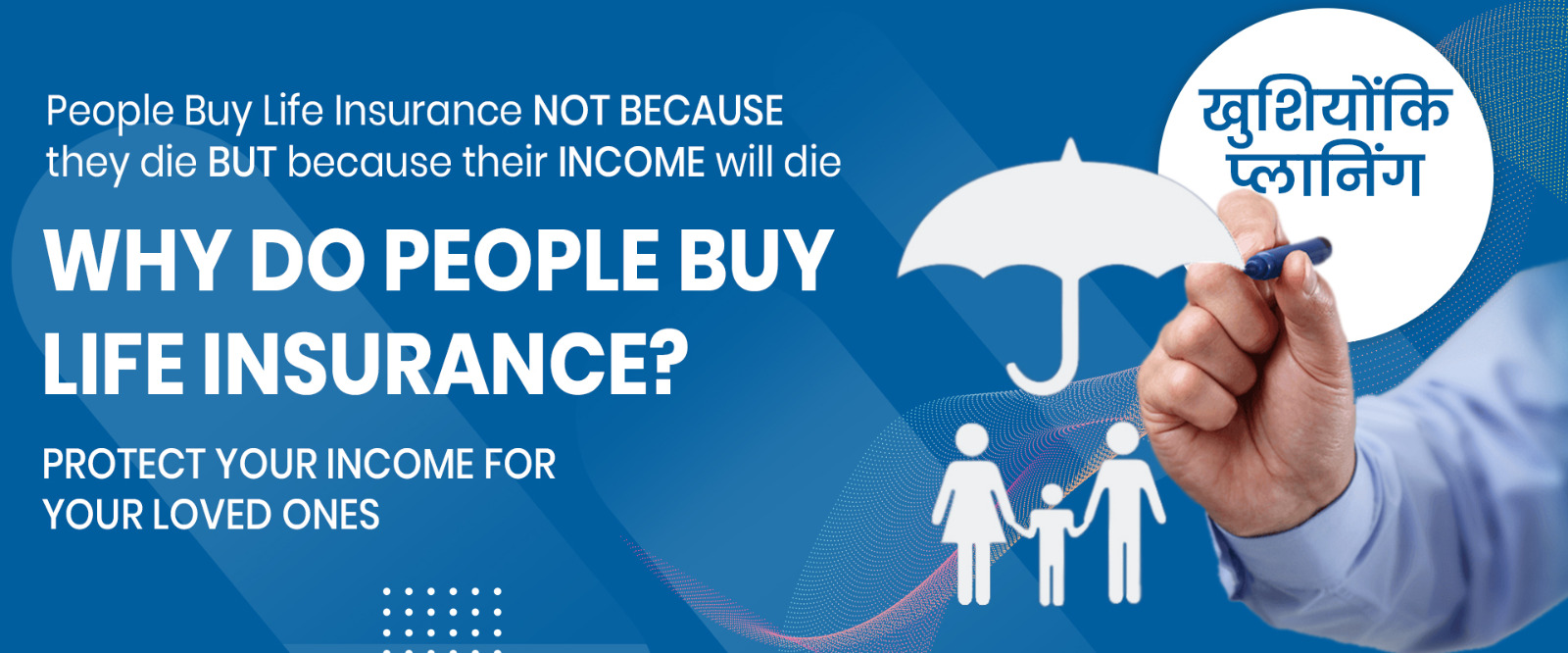 People Buy Life Insurance NOT BECAUSE they die BUT because their INCOME will die

WHY DO PEOPLE BUY LIFE INSURANCE?

PROTECT YOUR INCOME FOR YOUR LOVED ONES

खुशियोंकि प्लानिंग